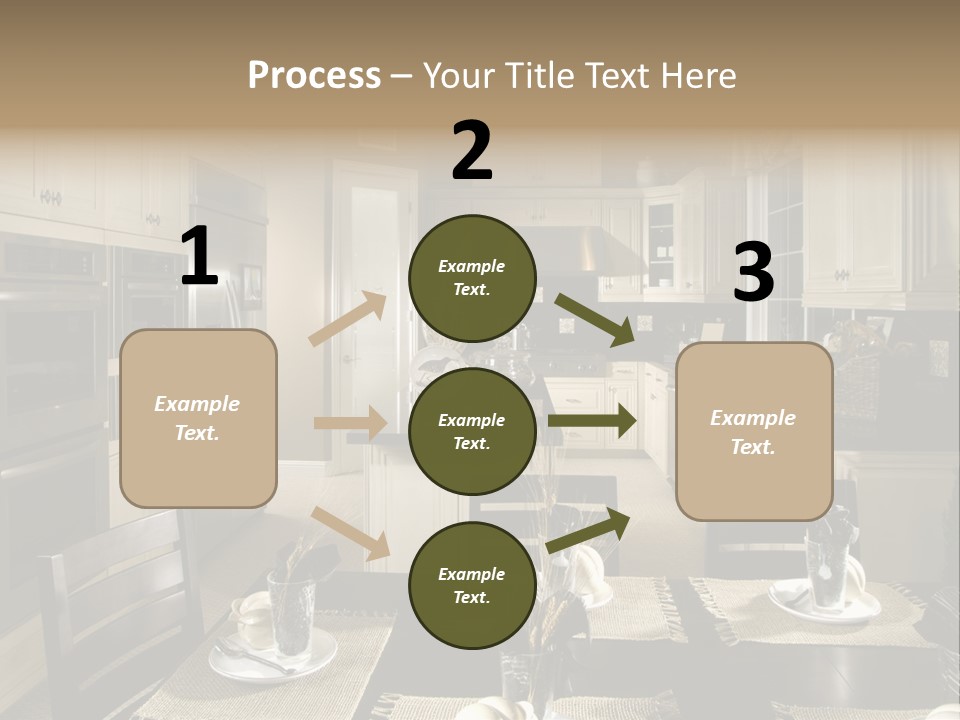 Process – Your Title Text Here

1

Example Text.

2

Example Text.

Example Text.

Example Text.

3

Example Text.